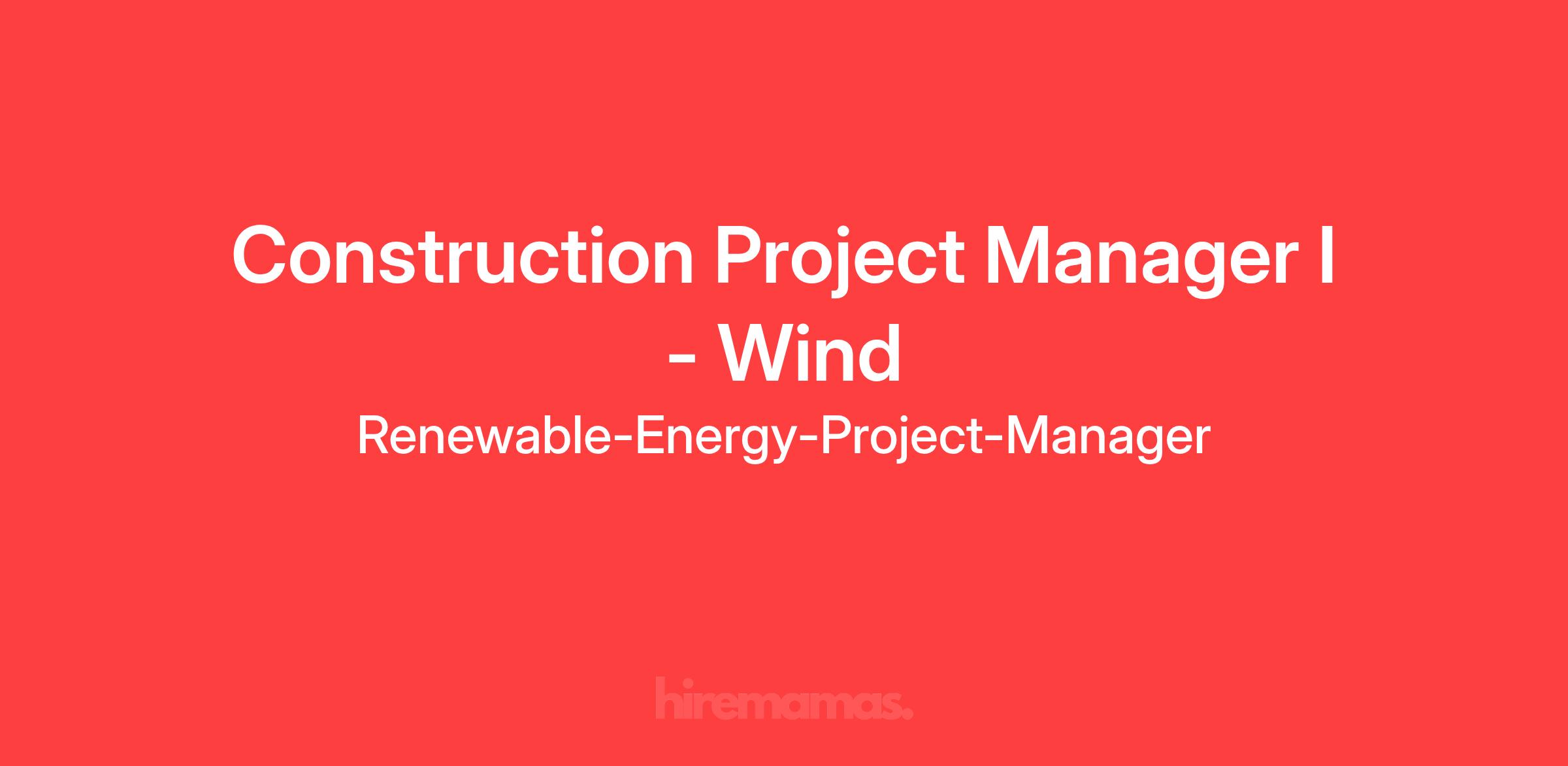 Construction Project Manager I - Wind

Renewable-Energy-Project-Manager

hiremamas.